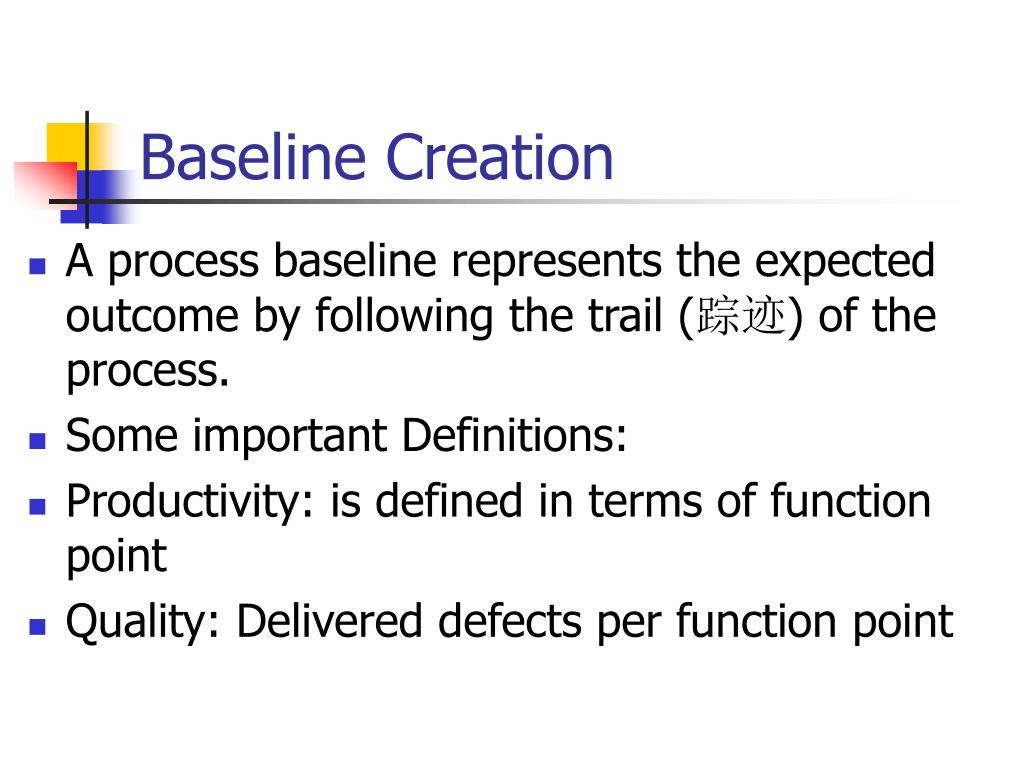 Baseline Creation

- A process baseline represents the expected outcome by following the trail (踪迹) of the process.
- Some important Definitions:
- Productivity: is defined in terms of function point
- Quality: Delivered defects per function point